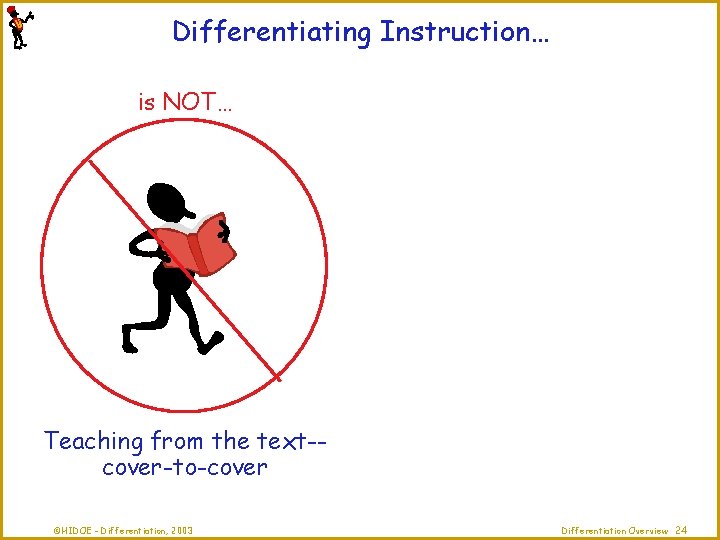 Differentiating Instruction…

is NOT…

Teaching from the text-- cover-to-cover

©HIDOE - Differentiation, 2003

Differentiation Overview 24